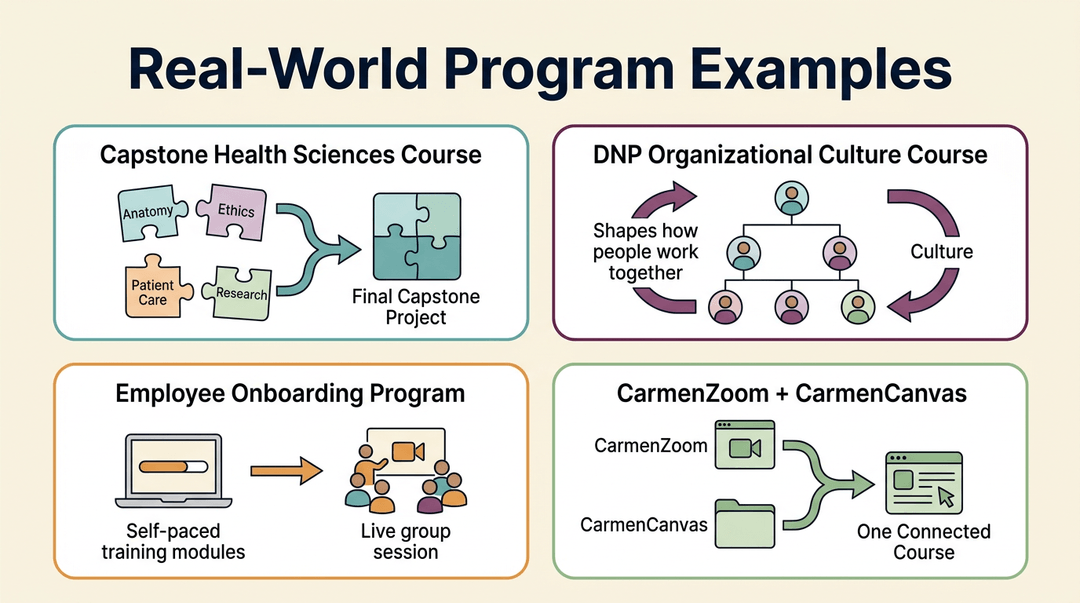 Real-World Program Examples

Capstone Health Sciences Course

Anatomy

Ethics

Patient Care

Research

Final Capstone Project

DNP Organizational Culture Course

Shapes how people work together

Culture

Employee Onboarding Program

Self-paced training modules

Live group session

CarmenZoom + CarmenCanvas

CarmenZoom

CarmenCanvas

One Connected Course